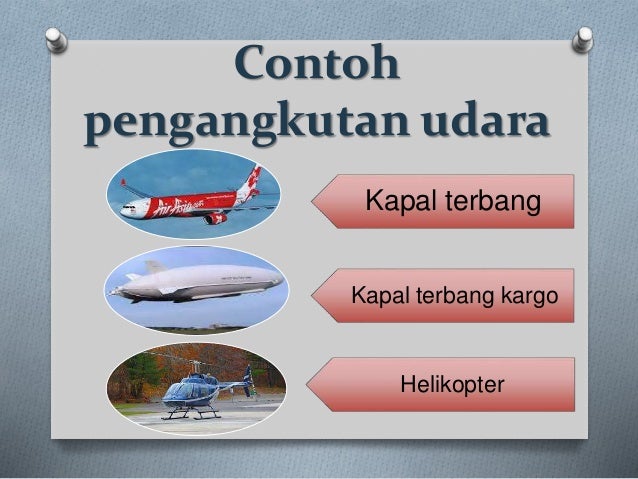 Contoh pengangkutan udara

AirAsia

Kapal terbang

Kapal terbang kargo

Helikopter